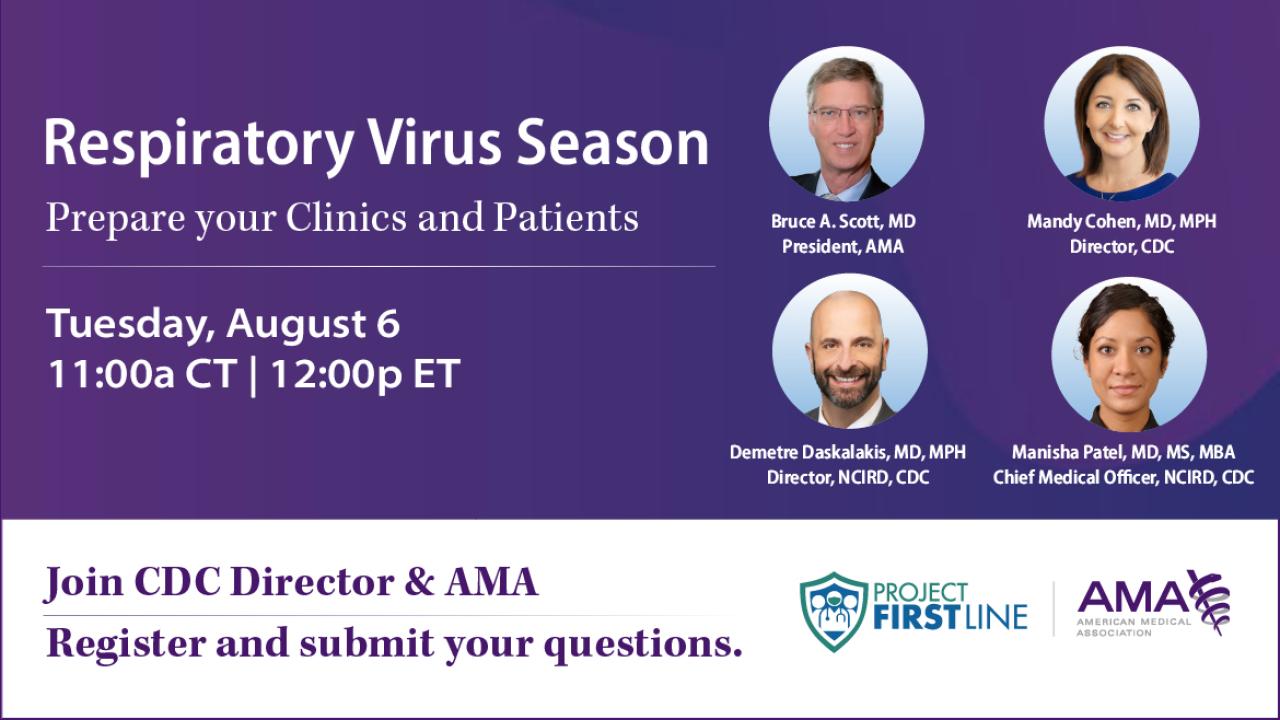 Respiratory Virus Season

Prepare your Clinics and Patients

Tuesday, August 6
11:00a CT | 12:00p ET

Bruce A. Scott, MD
President, AMA

Mandy Cohen, MD, MPH
Director, CDC

Demetre Daskalakis, MD, MPH
Director, NCIRD, CDC

Manisha Patel, MD, MS, MBA
Chief Medical Officer, NCIRD, CDC

Join CDC Director & AMA

Register and submit your questions.

PROJECT FIRSTLINE

AMA
AMERICAN MEDICAL ASSOCIATION